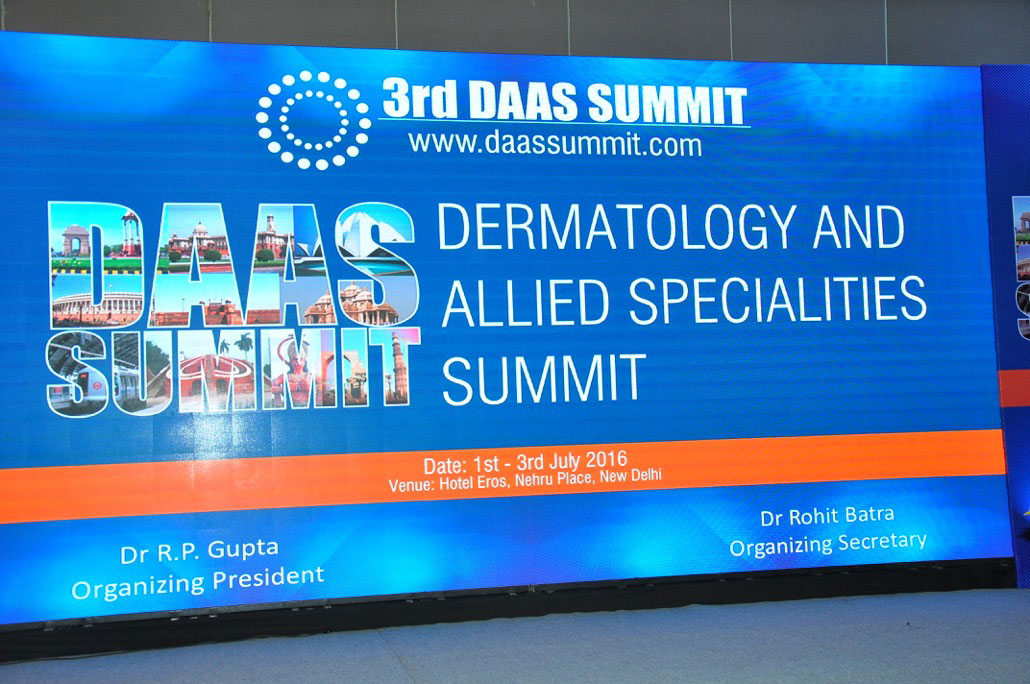 3rd DAAS SUMMIT
www.daassummit.com

DAAS SUMMIT

DERMATOLOGY AND ALLIED SPECIALITIES SUMMIT

Date: 1st - 3rd July 2016
Venue: Hotel Eros, Nehru Place, New Delhi

Dr R.P. Gupta
Organizing President

Dr Rohit Batra
Organizing Secretary